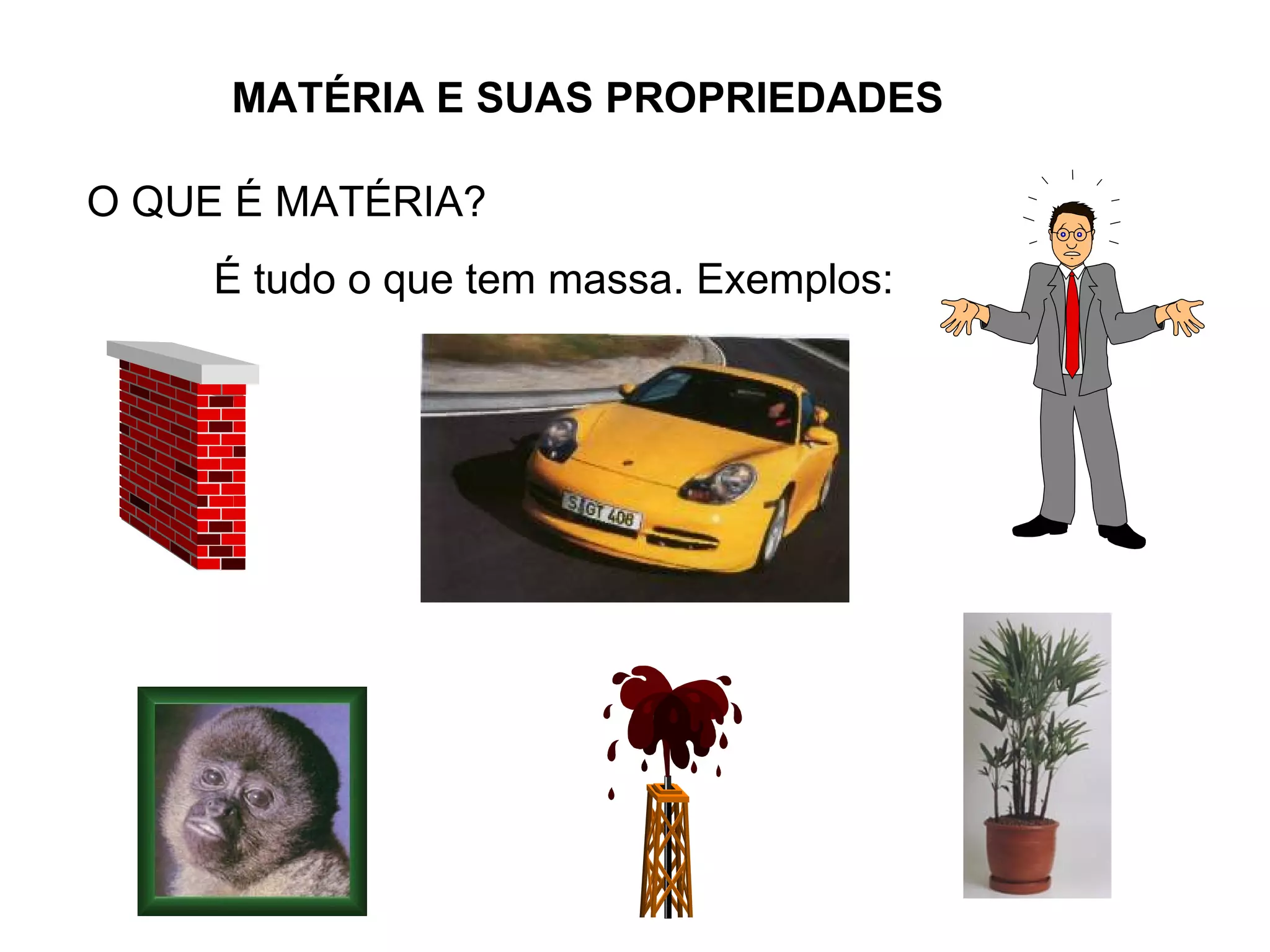 MATÉRIA E SUAS PROPRIEDADES

O QUE É MATÉRIA?

É tudo o que tem massa. Exemplos:

S GT 408